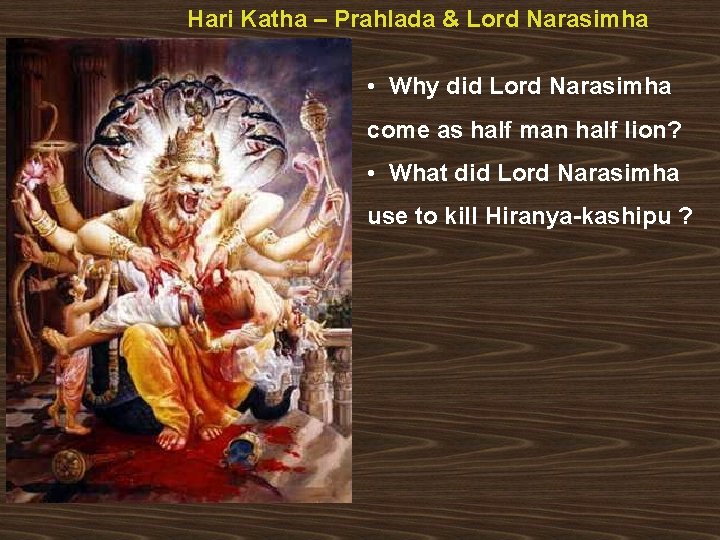 Hari Katha – Prahlada & Lord Narasimha

• Why did Lord Narasimha come as half man half lion?

• What did Lord Narasimha use to kill Hiranya-kashipu ?